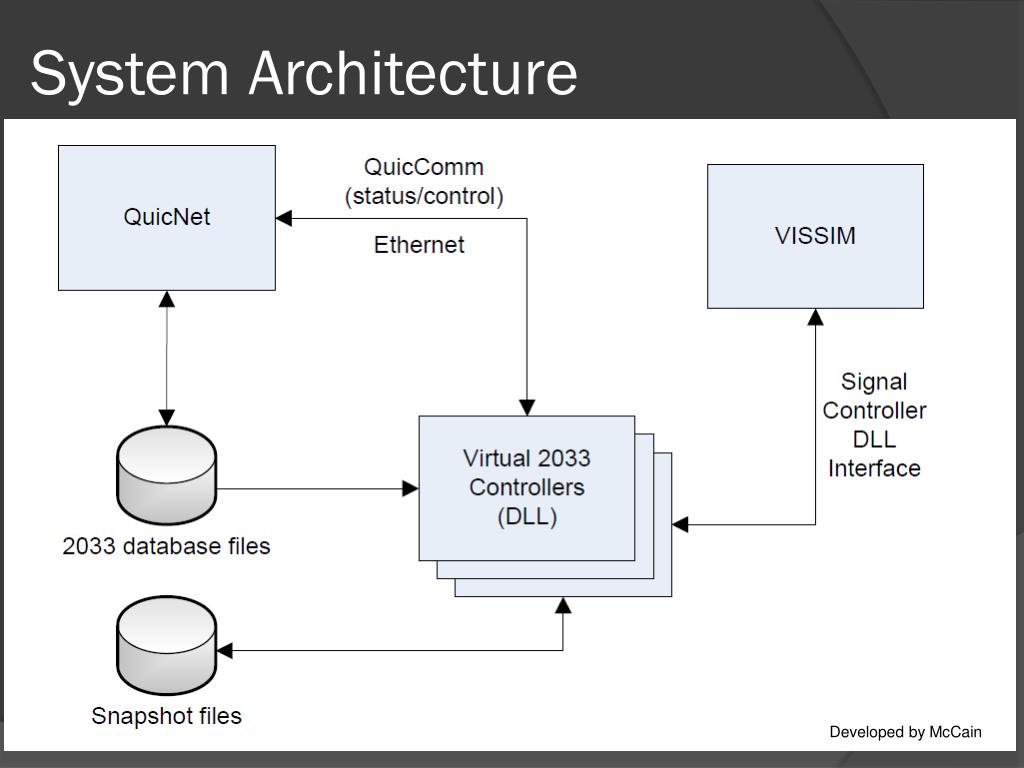 System Architecture

QuicNet

QuicComm
(status/control)

Ethernet

VISSIM

Signal
Controller
DLL
Interface

Virtual 2033
Controllers
(DLL)

2033 database files

Snapshot files

Developed by McCain